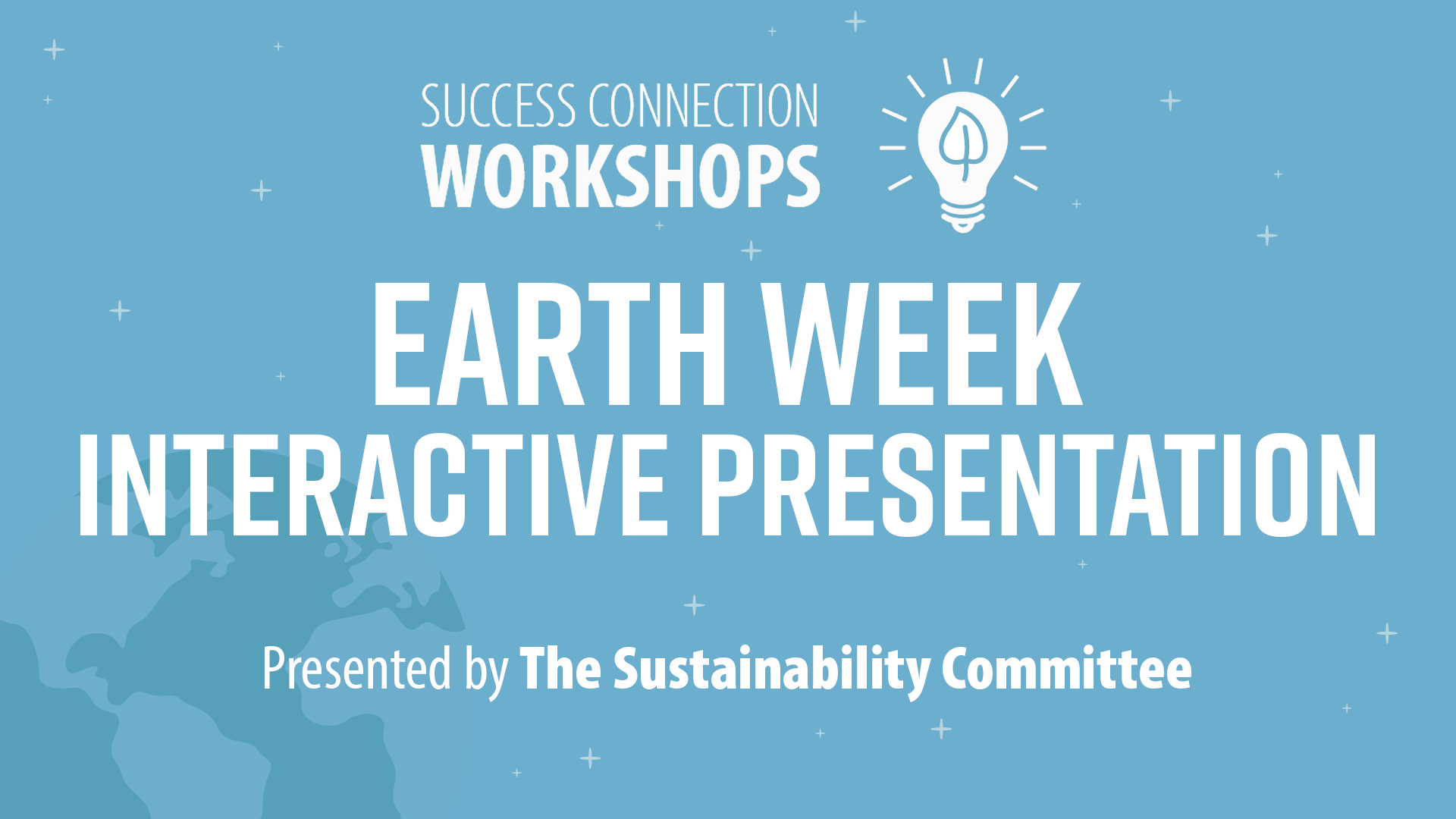 SUCCESS CONNECTION
WORKSHOPS

EARTH WEEK
INTERACTIVE PRESENTATION

Presented by The Sustainability Committee